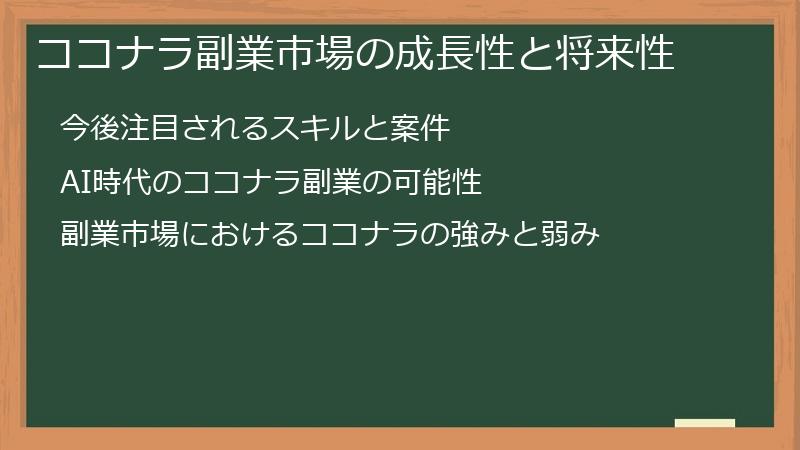 ココナラ副業市場の成長性と将来性

今後注目されるスキルと案件

AI時代のココナラ副業の可能性

副業市場におけるココナラの強みと弱み